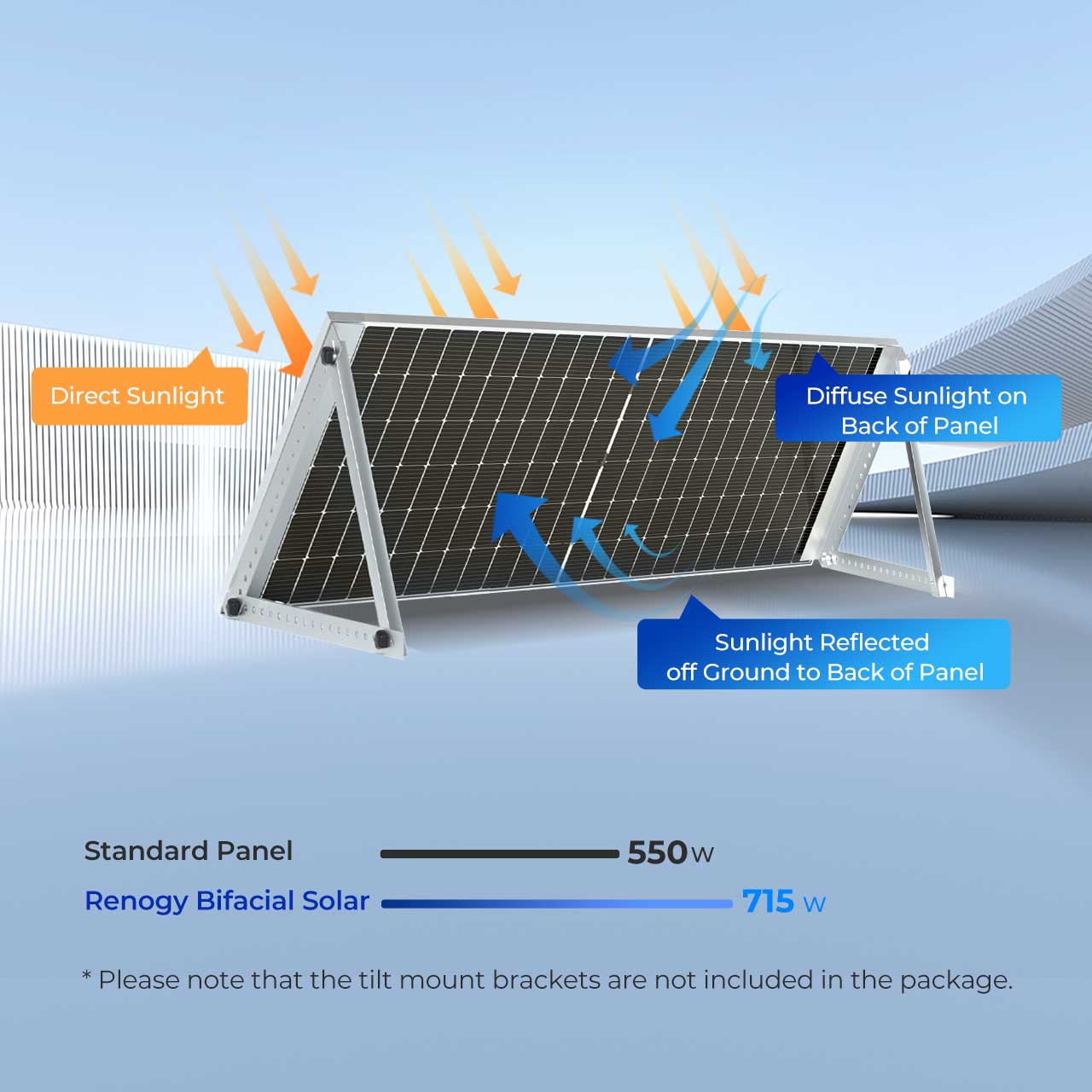 Direct Sunlight

Diffuse Sunlight on Back of Panel

Sunlight Reflected off Ground to Back of Panel

Standard Panel 550 W

Renogy Bifacial Solar 715 W

* Please note that the tilt mount brackets are not included in the package.